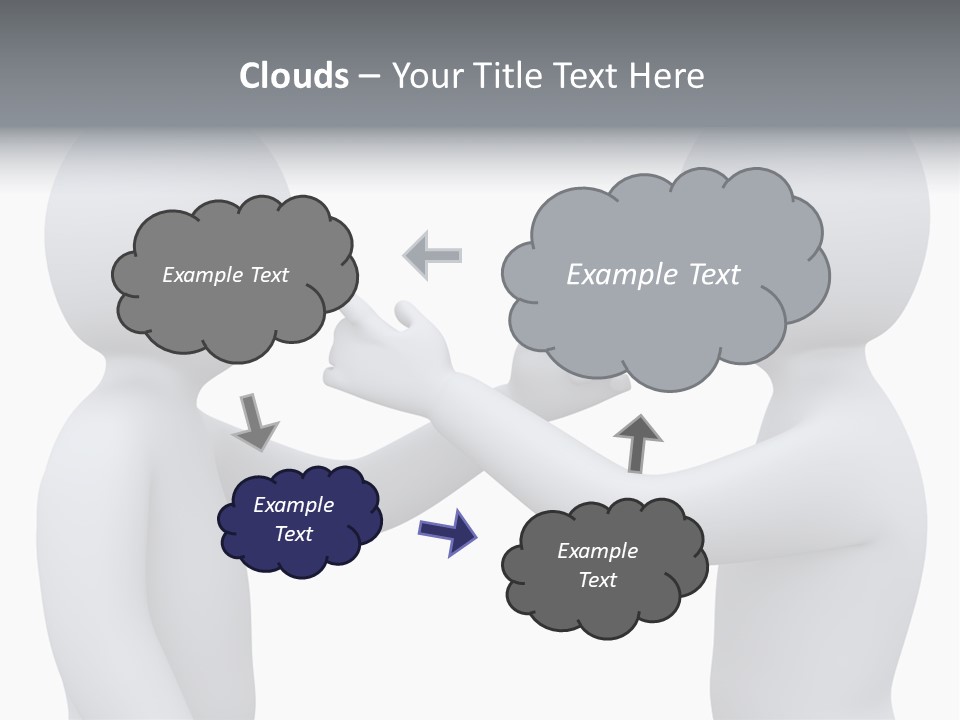 Clouds – Your Title Text Here

Example Text

Example Text

Example Text

Example Text